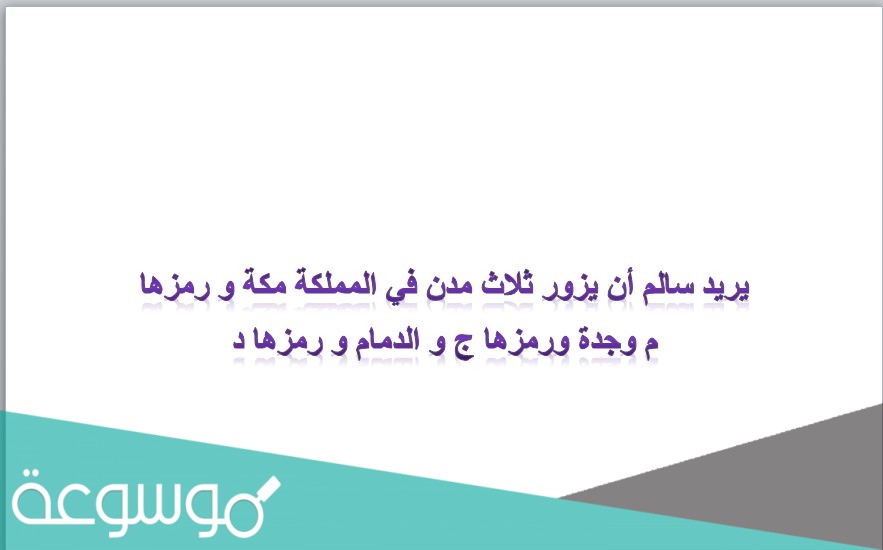 يريد سالم أن يزور ثلاث مدن في المملكة مكة و رمزها م وجدة ورمزها ج و الدمام و رمزها د

موسوعة